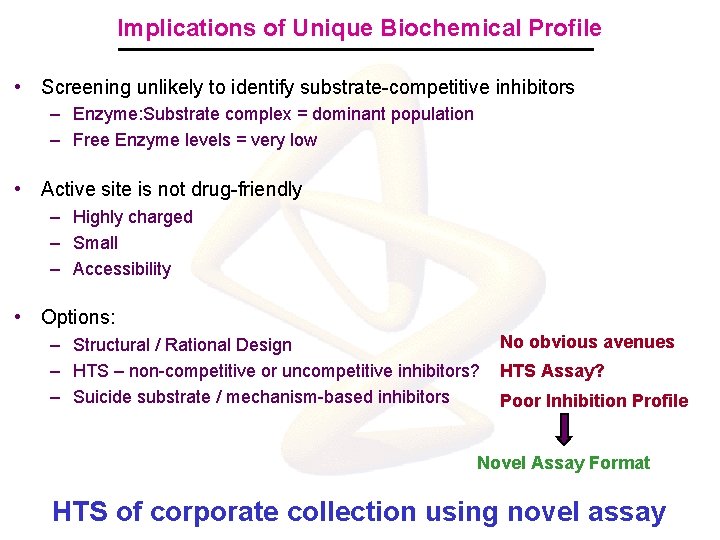 Implications of Unique Biochemical Profile

• Screening unlikely to identify substrate-competitive inhibitors
– Enzyme:Substrate complex = dominant population
– Free Enzyme levels = very low

• Active site is not drug-friendly
– Highly charged
– Small
– Accessibility

• Options:
– Structural / Rational Design
– HTS – non-competitive or uncompetitive inhibitors?
– Suicide substrate / mechanism-based inhibitors

No obvious avenues
HTS Assay?
Poor Inhibition Profile

Novel Assay Format

HTS of corporate collection using novel assay